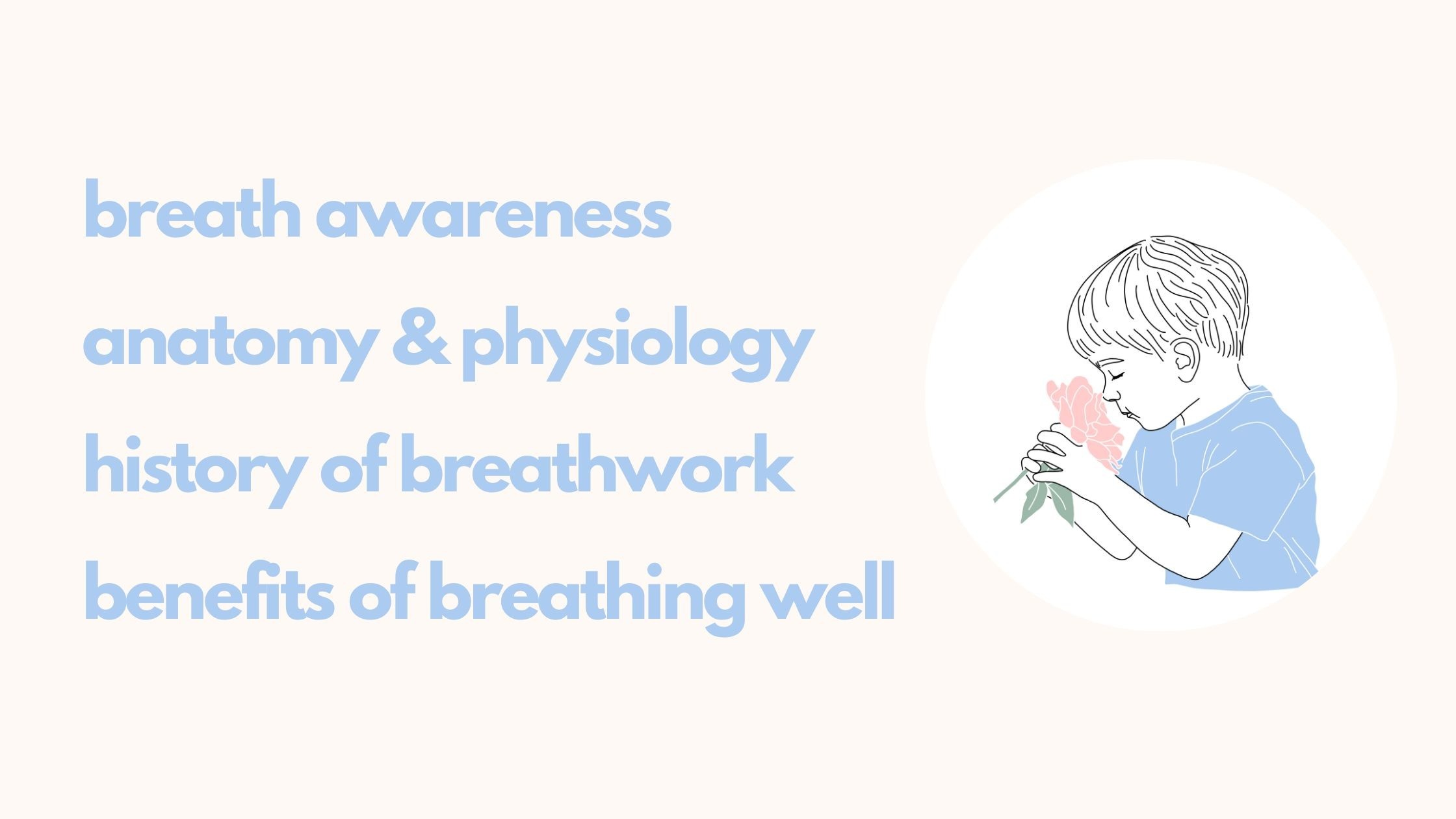 breath awareness

anatomy & physiology

history of breathwork

benefits of breathing well